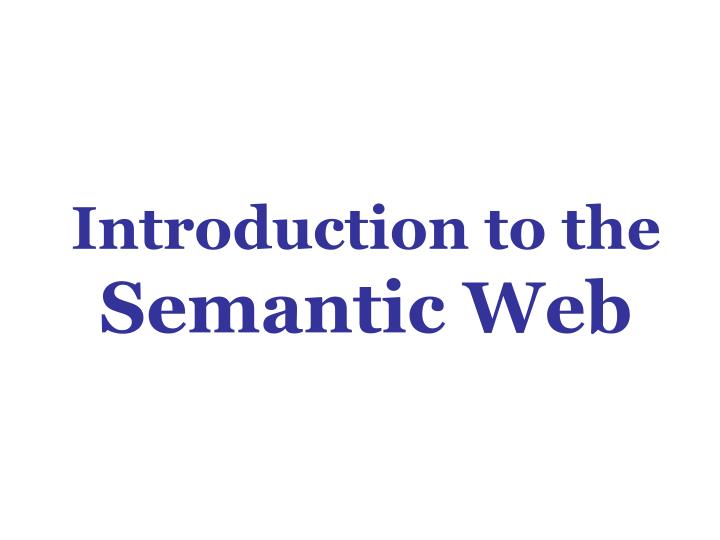 Introduction to the
Semantic Web